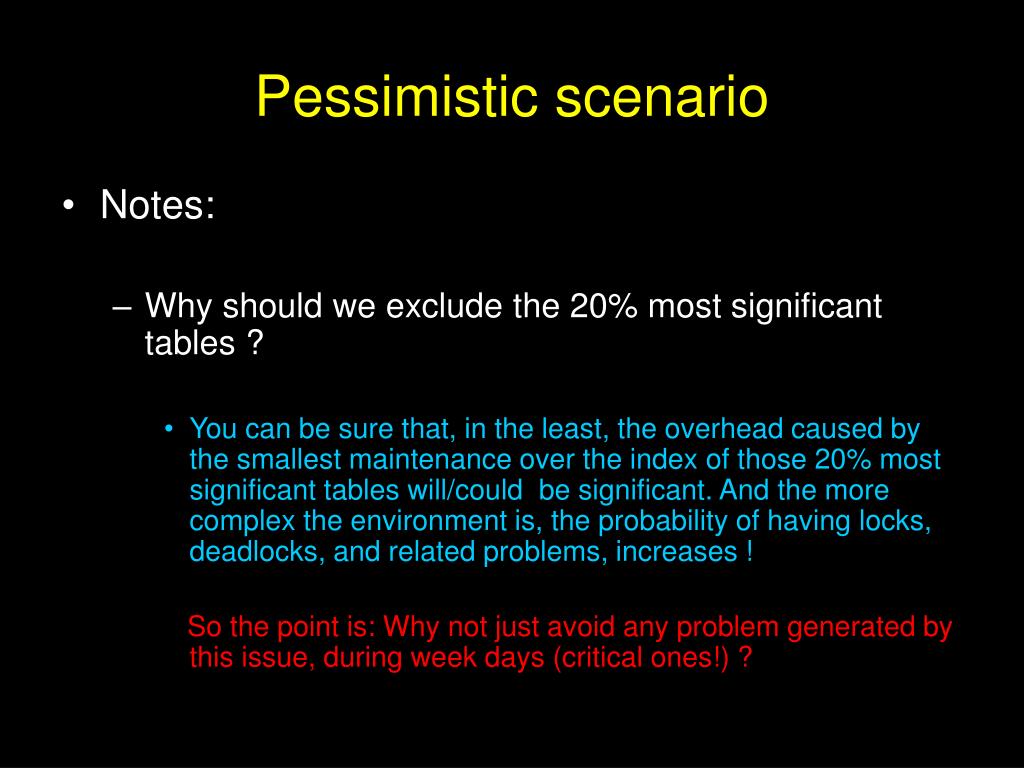 Pessimistic scenario

• Notes:

– Why should we exclude the 20% most significant tables ?

• You can be sure that, in the least, the overhead caused by the smallest maintenance over the index of those 20% most significant tables will/could be significant. And the more complex the environment is, the probability of having locks, deadlocks, and related problems, increases !

So the point is: Why not just avoid any problem generated by this issue, during week days (critical ones!) ?